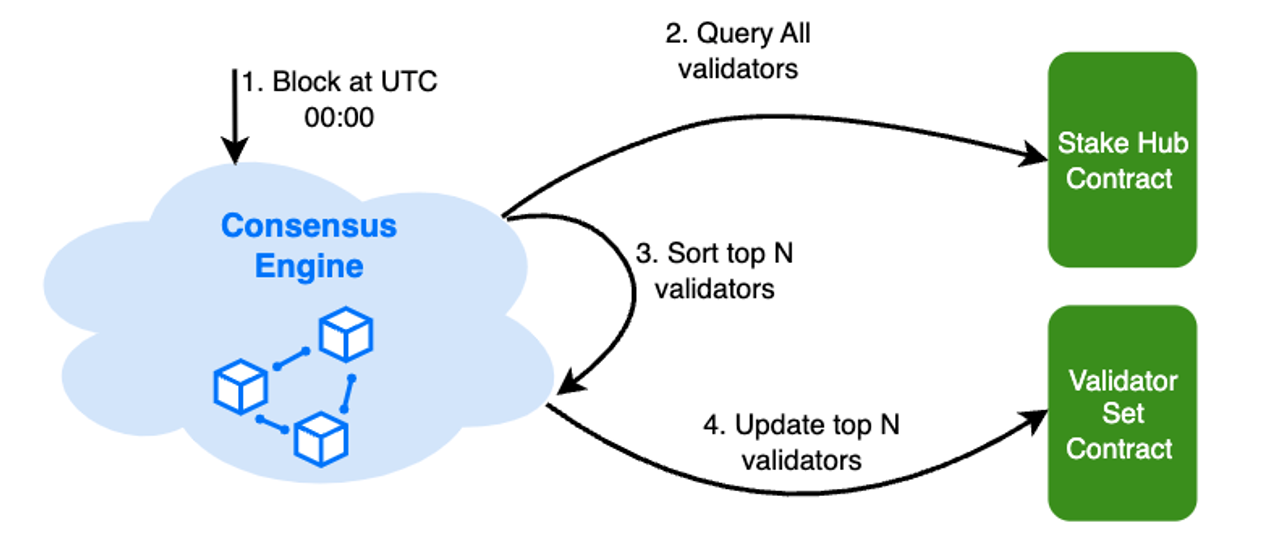 1. Block at UTC 00:00

Consensus Engine

2. Query All validators

Stake Hub Contract

3. Sort top N validators

4. Update top N validators

Validator Set Contract